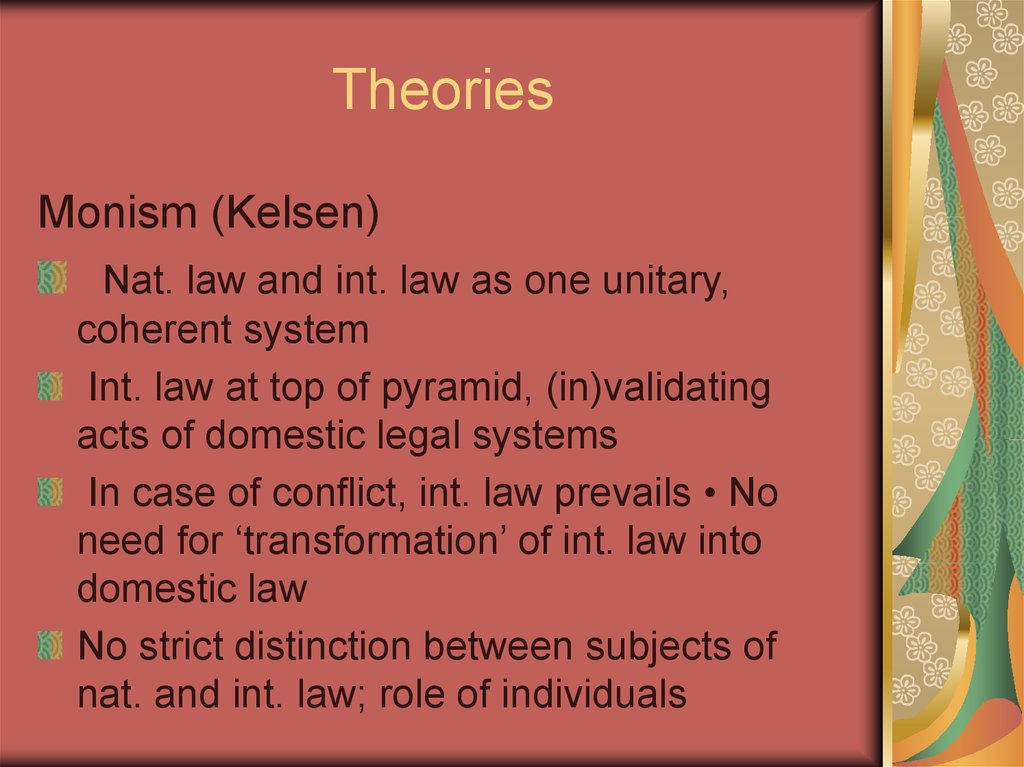 Theories

Monism (Kelsen)

Nat. law and int. law as one unitary, coherent system

Int. law at top of pyramid, (in)validating acts of domestic legal systems

In case of conflict, int. law prevails • No need for ‘transformation’ of int. law into domestic law

No strict distinction between subjects of nat. and int. law; role of individuals